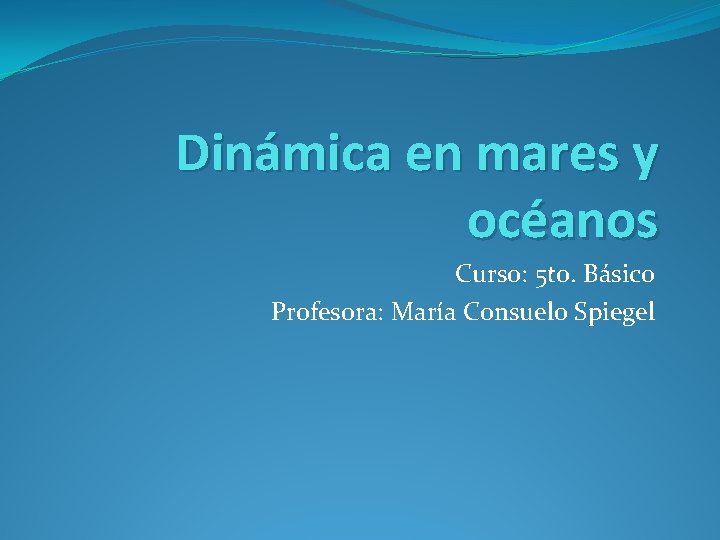 Dinámica en mares y océanos

Curso: 5to. Básico
Profesora: María Consuelo Spiegel